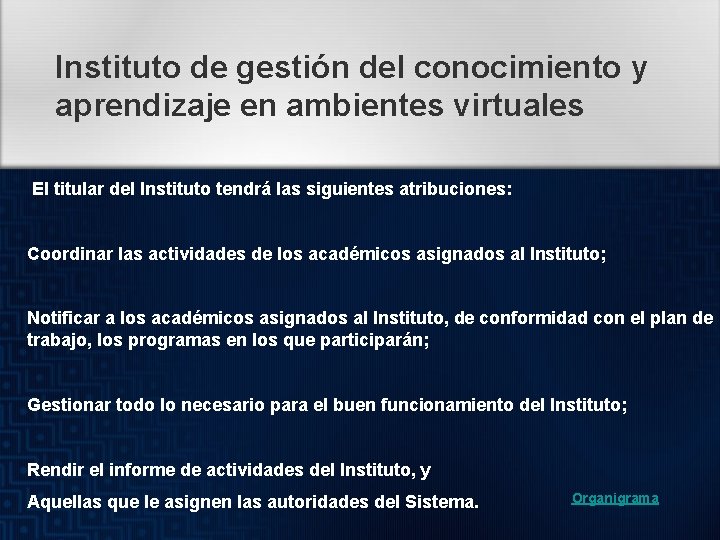 Instituto de gestión del conocimiento y aprendizaje en ambientes virtuales

El titular del Instituto tendrá las siguientes atribuciones:

Coordinar las actividades de los académicos asignados al Instituto;

Notificar a los académicos asignados al Instituto, de conformidad con el plan de trabajo, los programas en los que participarán;

Gestionar todo lo necesario para el buen funcionamiento del Instituto;

Rendir el informe de actividades del Instituto, y

Aquellas que le asignen las autoridades del Sistema.

Organigrama